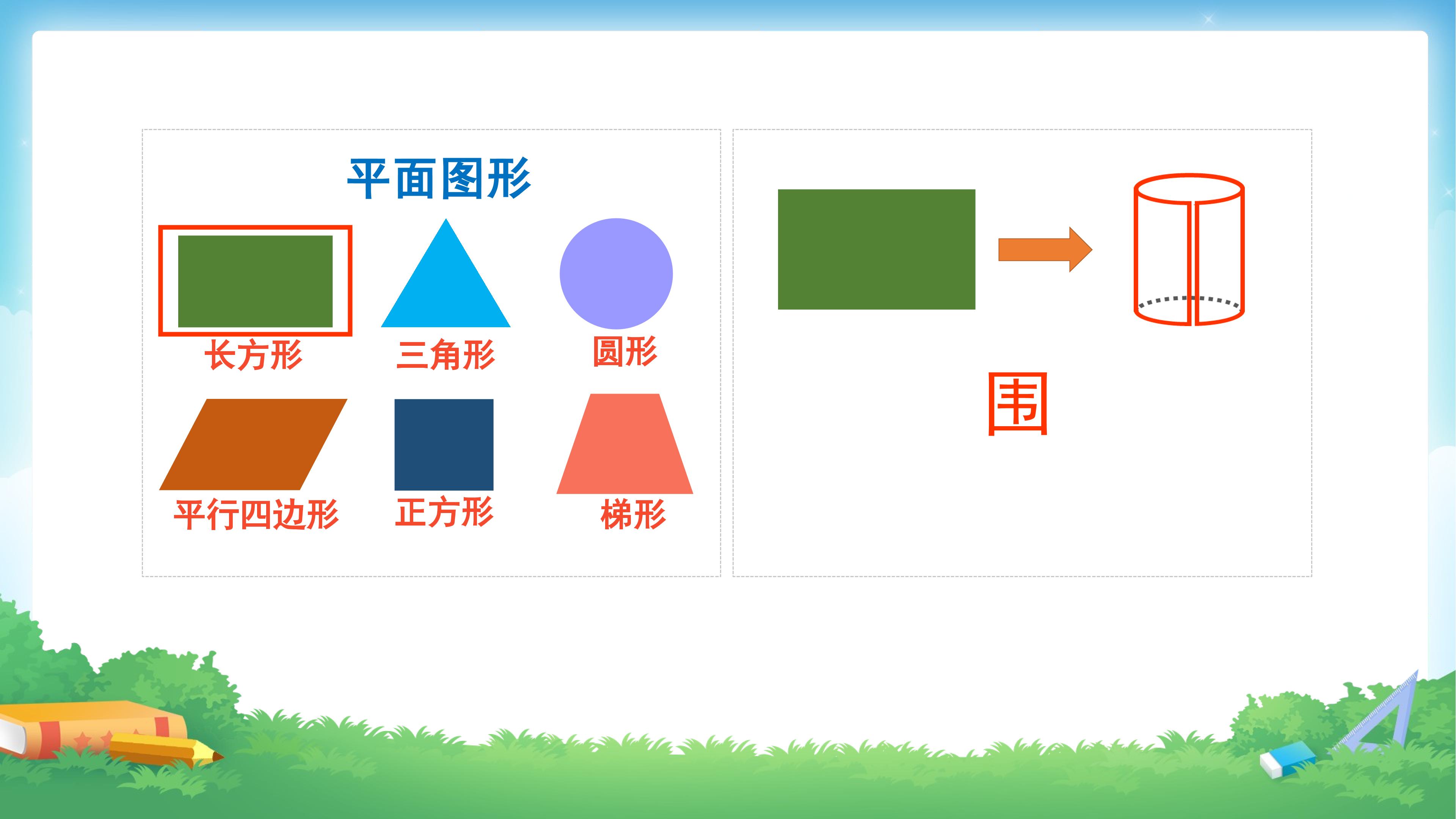 平面图形

长方形

三角形

圆形

平行四边形

正方形

梯形

围